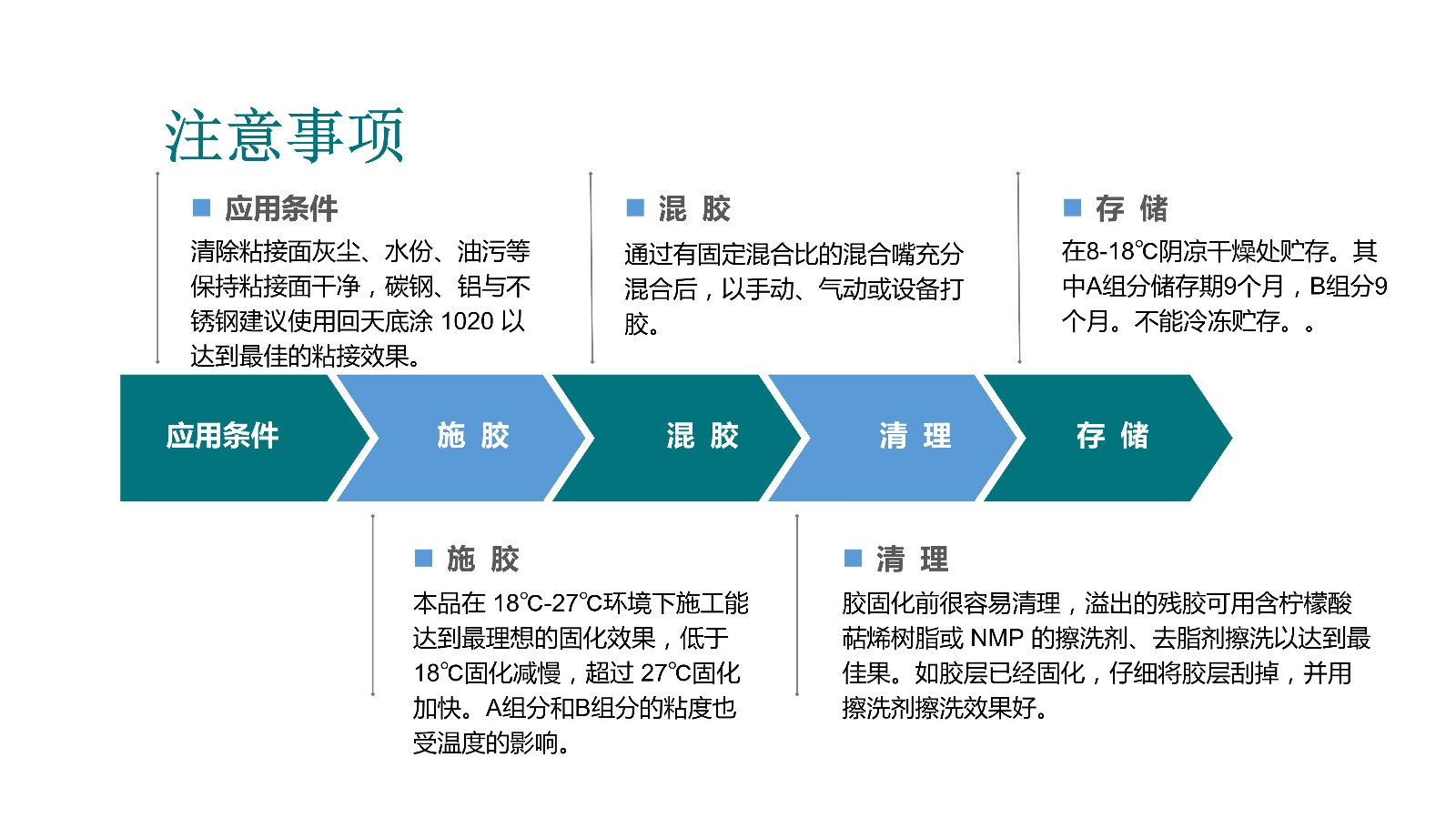 注意事项

■ 应用条件
清除粘接面灰尘、水份、油污等保持粘接面干净，碳钢、铝与不锈钢建议使用回天底涂 1020 以达到最佳的粘接效果。

■ 混 胶
通过有固定混合比的混合嘴充分混合后，以手动、气动或设备打胶。

■ 存 储
在8-18℃阴凉干燥处贮存。其中A组分储存期9个月，B组分9个月。不能冷冻贮存。。

应用条件
施 胶
混 胶
清 理
存 储

■ 施 胶
本品在 18℃-27℃环境下施工能达到最理想的固化效果，低于18℃固化减慢，超过 27℃固化加快。A组分和B组分的粘度也受温度的影响。

■ 清 理
胶固化前很容易清理，溢出的残胶可用含柠檬酸萜烯树脂或 NMP 的擦洗剂、去脂剂擦洗以达到最佳果。如胶层已经固化，仔细将胶层刮掉，并用擦洗剂擦洗效果好。